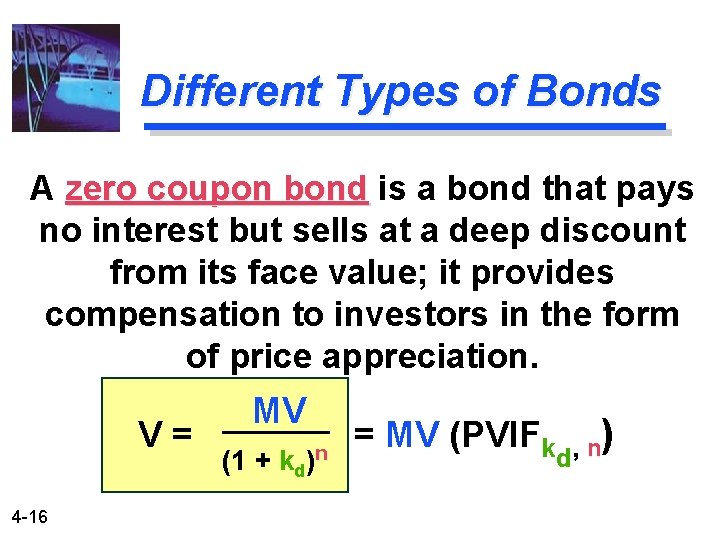 Different Types of Bonds

A zero coupon bond is a bond that pays no interest but sells at a deep discount from its face value; it provides compensation to investors in the form of price appreciation.

$V = \frac{MV}{(1 + k_d)^n} = MV (PVIF_{k_d, n})$

4-16